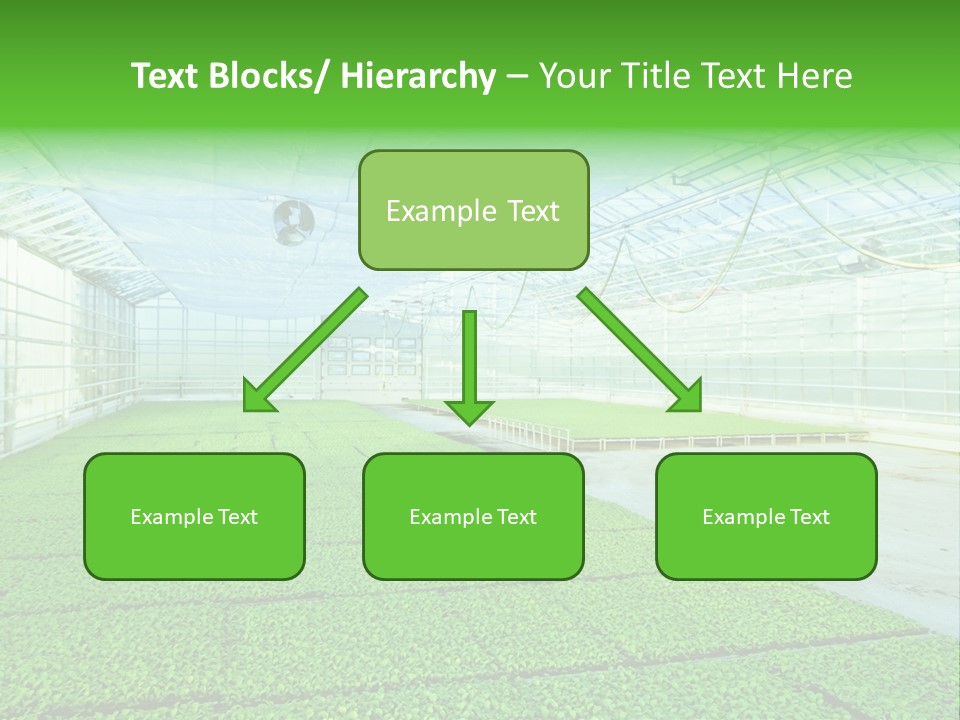 Text Blocks/ Hierarchy – Your Title Text Here

Example Text

Example Text

Example Text

Example Text